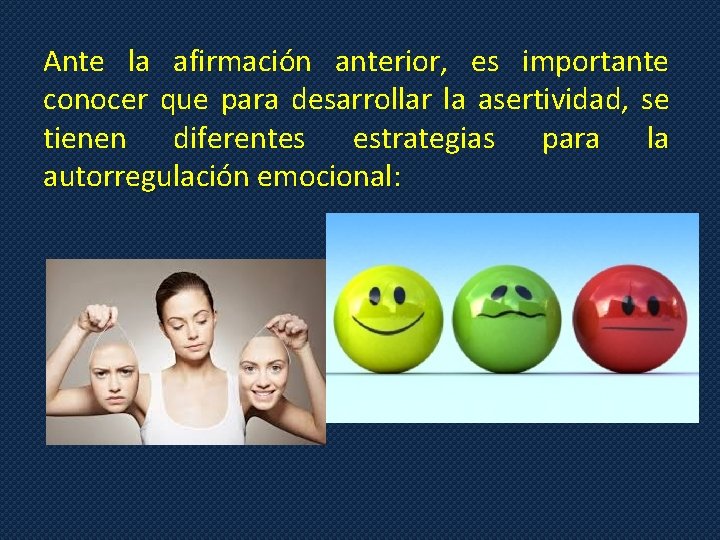 Ante la afirmación anterior, es importante conocer que para desarrollar la asertividad, se tienen diferentes estrategias para la autorregulación emocional: